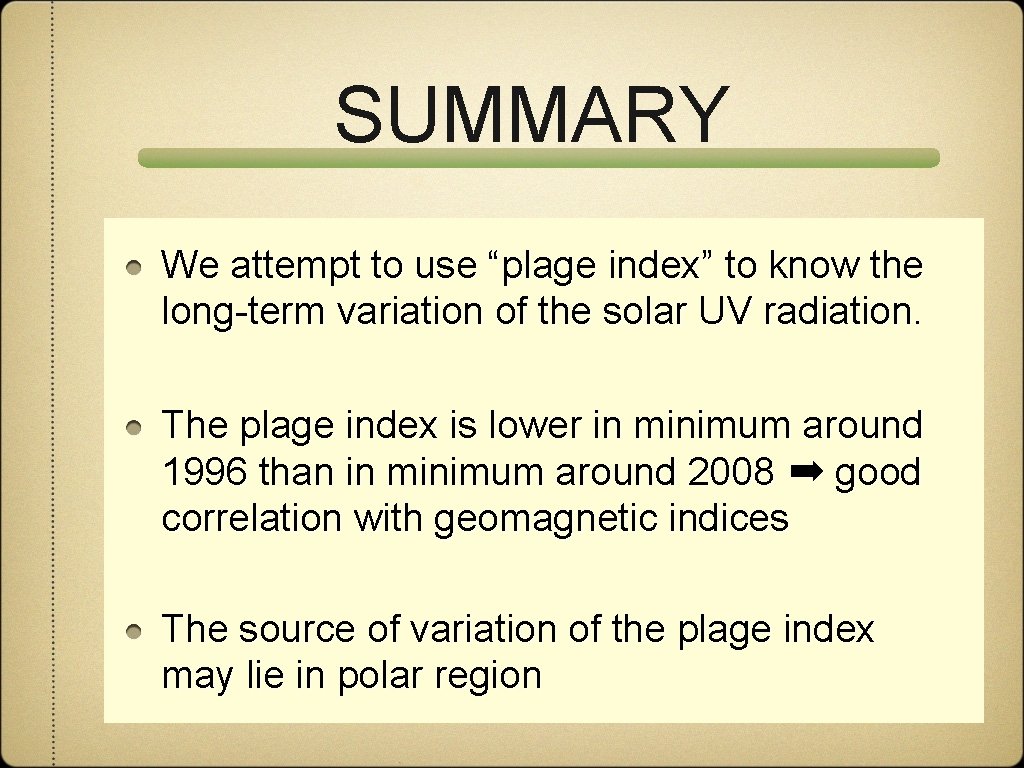 SUMMARY

We attempt to use “plage index” to know the long-term variation of the solar UV radiation.

The plage index is lower in minimum around 1996 than in minimum around 2008 ➡ good correlation with geomagnetic indices

The source of variation of the plage index may lie in polar region